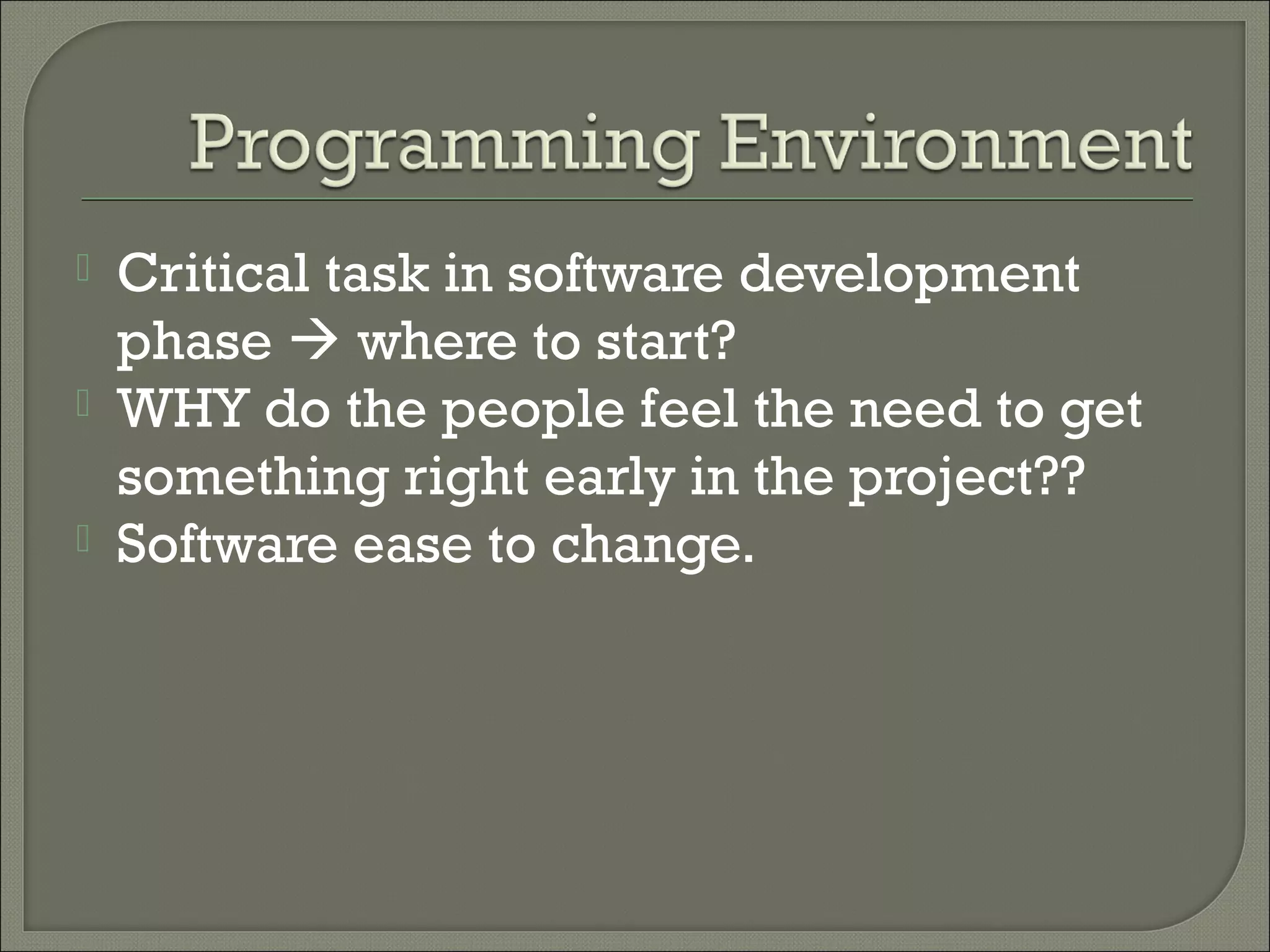 Programming Environment

Critical task in software development phase → where to start?

WHY do the people feel the need to get something right early in the project??

Software ease to change.